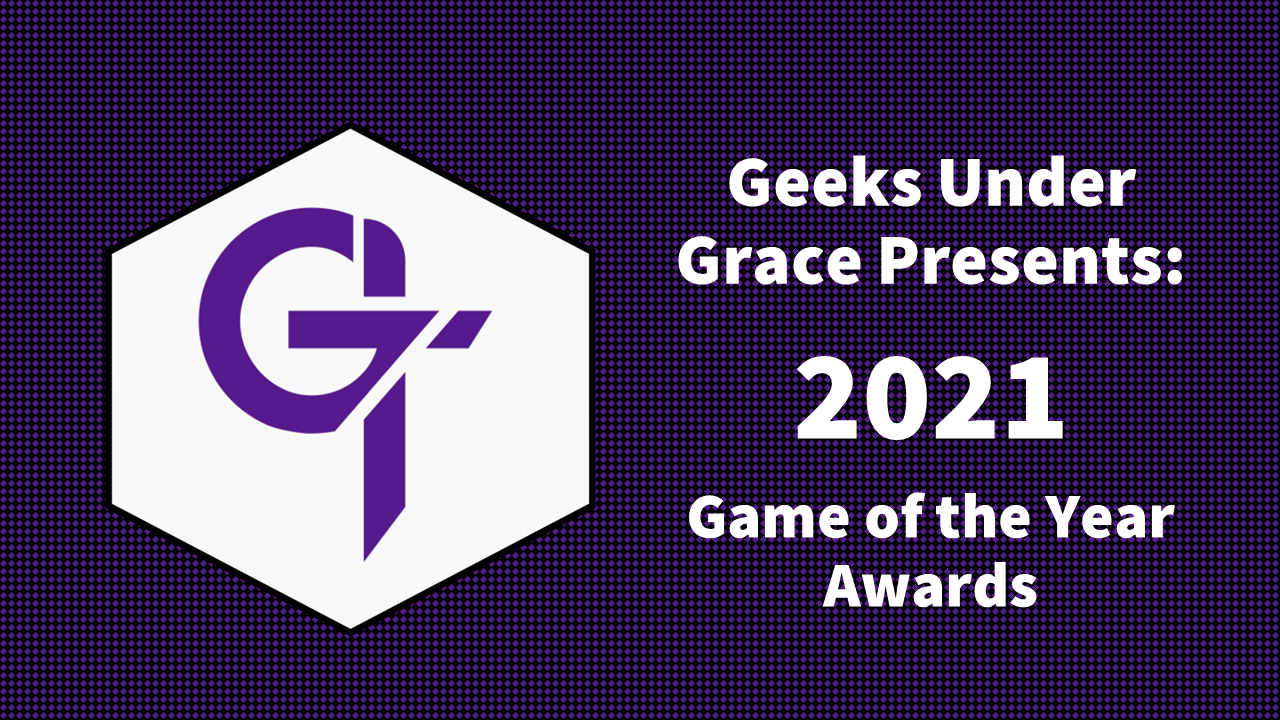 Geeks Under Grace Presents:

2021

Game of the Year Awards